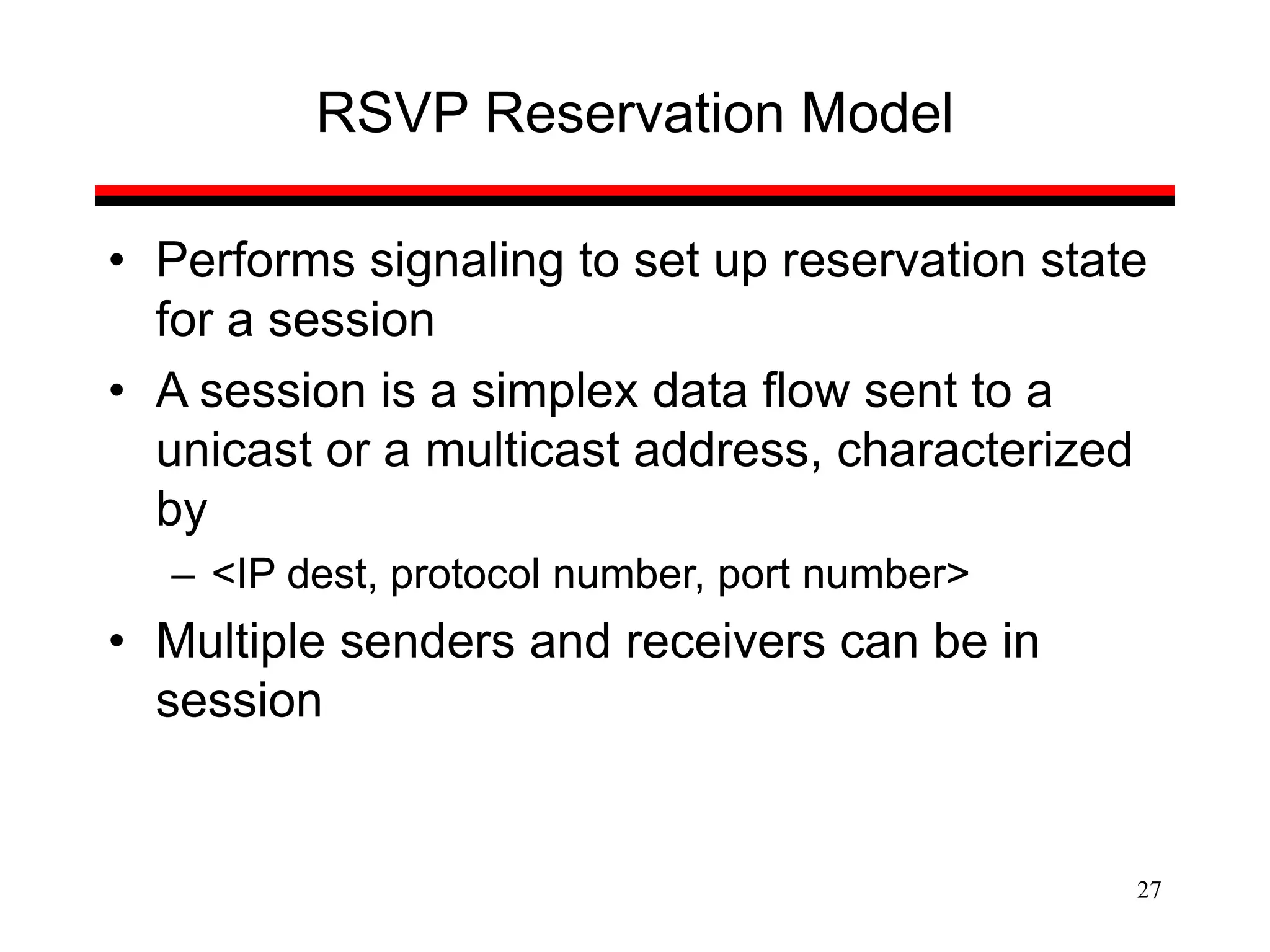 RSVP Reservation Model

• Performs signaling to set up reservation state for a session

• A session is a simplex data flow sent to a unicast or a multicast address, characterized by

– <IP dest, protocol number, port number>

• Multiple senders and receivers can be in session

27